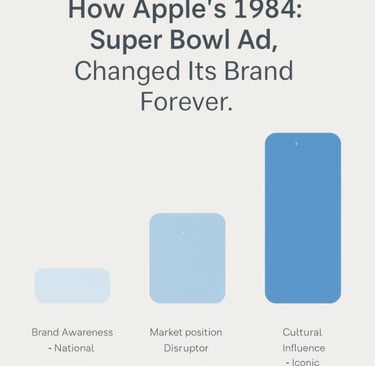 How Apple's 1984: Super Bowl Ad, Changed Its Brand Forever.

Brand Awareness - National

Market position Disruptor

Cultural Influence - Iconic